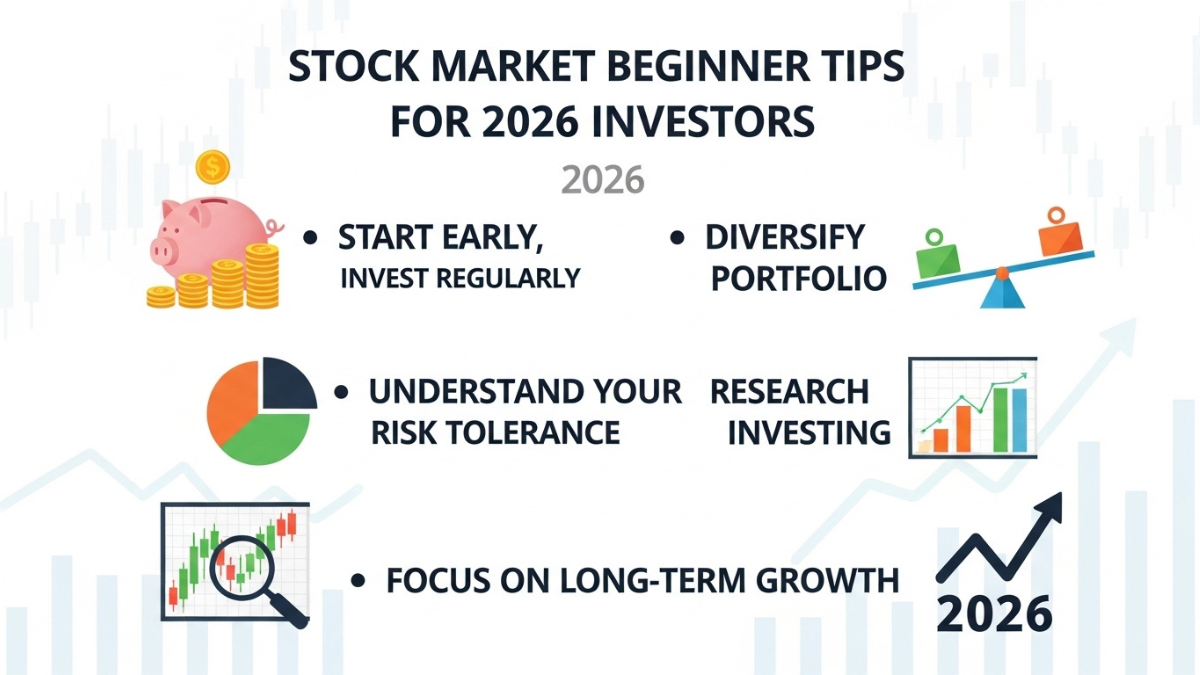 STOCK MARKET BEGINNER TIPS FOR 2026 INVESTORS

2026

• START EARLY, INVEST REGULARLY

• DIVERSIFY PORTFOLIO

• UNDERSTAND YOUR RISK TOLERANCE

RESEARCH INVESTING

• FOCUS ON LONG-TERM GROWTH

2026